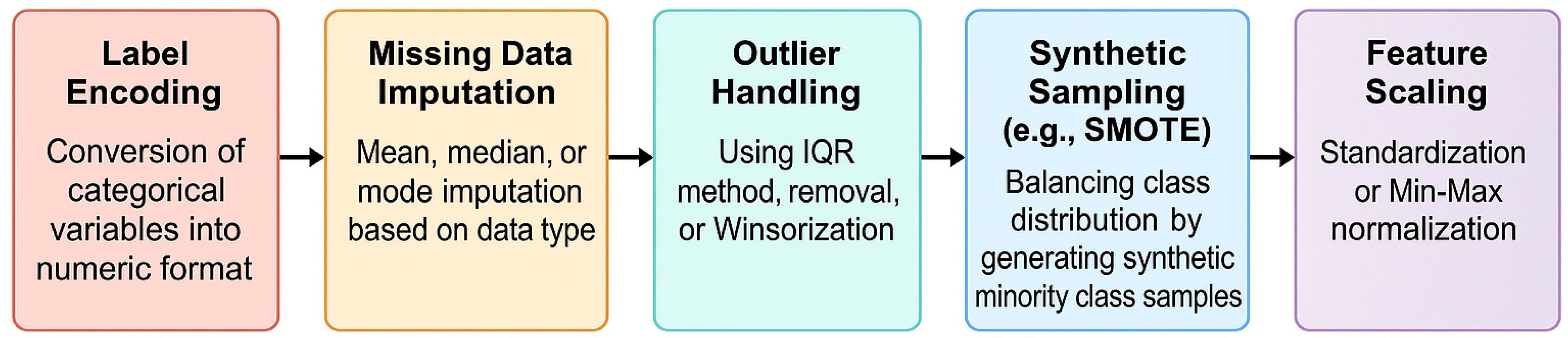 Label Encoding

Conversion of categorical variables into numeric format

Missing Data Imputation

Mean, median, or mode imputation based on data type

Outlier Handling

Using IQR method, removal, or Winsorization

Synthetic Sampling (e.g., SMOTE)

Balancing class distribution by generating synthetic minority class samples

Feature Scaling

Standardization or Min-Max normalization